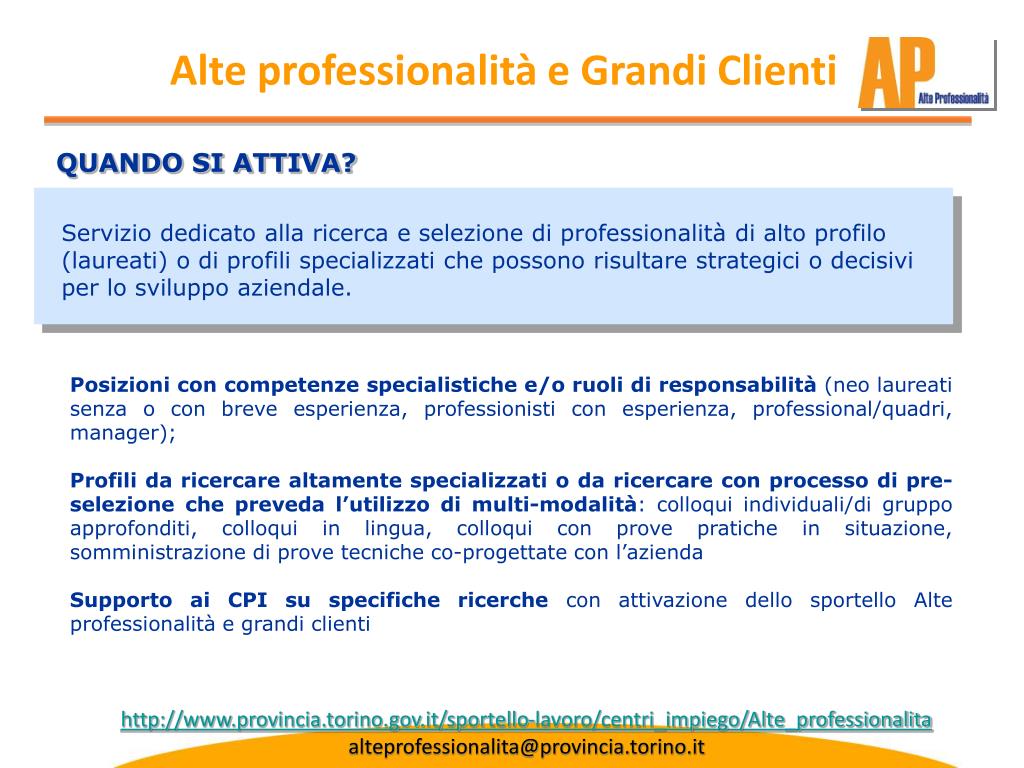 Alte professionalità e Grandi Clienti

AP
Alte Professionalità

QUANDO SI ATTIVA?

Servizio dedicato alla ricerca e selezione di professionalità di alto profilo (laureati) o di profili specializzati che possono risultare strategici o decisivi per lo sviluppo aziendale.

Posizioni con competenze specialistiche e/o ruoli di responsabilità (neo laureati senza o con breve esperienza, professionisti con esperienza, professional/quadri, manager);

Profili da ricercare altamente specializzati o da ricercare con processo di pre-selezione che preveda l'utilizzo di multi-modalità: colloqui individuali/di gruppo approfonditi, colloqui in lingua, colloqui con prove pratiche in situazione, somministrazione di prove tecniche co-progettate con l'azienda

Supporto ai CPI su specifiche ricerche con attivazione dello sportello Alte professionalità e grandi clienti

http://www.provincia.torino.gov.it/sportello-lavoro/centri_impiego/Alte_professionalita
alteprofessionalita@provincia.torino.it